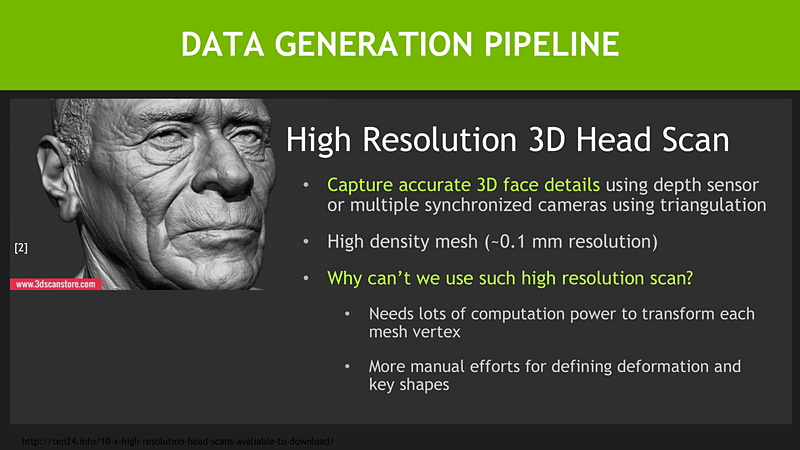 DATA GENERATION PIPELINE

[2]

www.3dscanstore.com

High Resolution 3D Head Scan

• Capture accurate 3D face details using depth sensor or multiple synchronized cameras using triangulation

• High density mesh (~0.1 mm resolution)

• Why can't we use such high resolution scan?

• Needs lots of computation power to transform each mesh vertex

• More manual efforts for defining deformation and key shapes

http://ten24.info/10-x-high-resolution-head-scans-available-to-download/